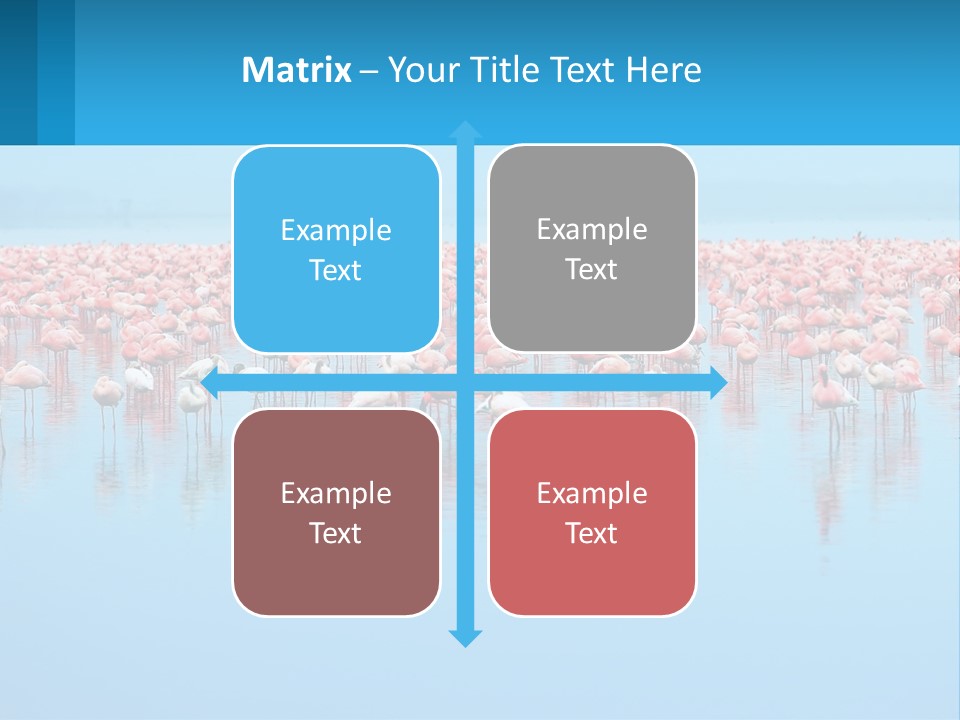 Matrix – Your Title Text Here

Example Text

Example Text

Example Text

Example Text